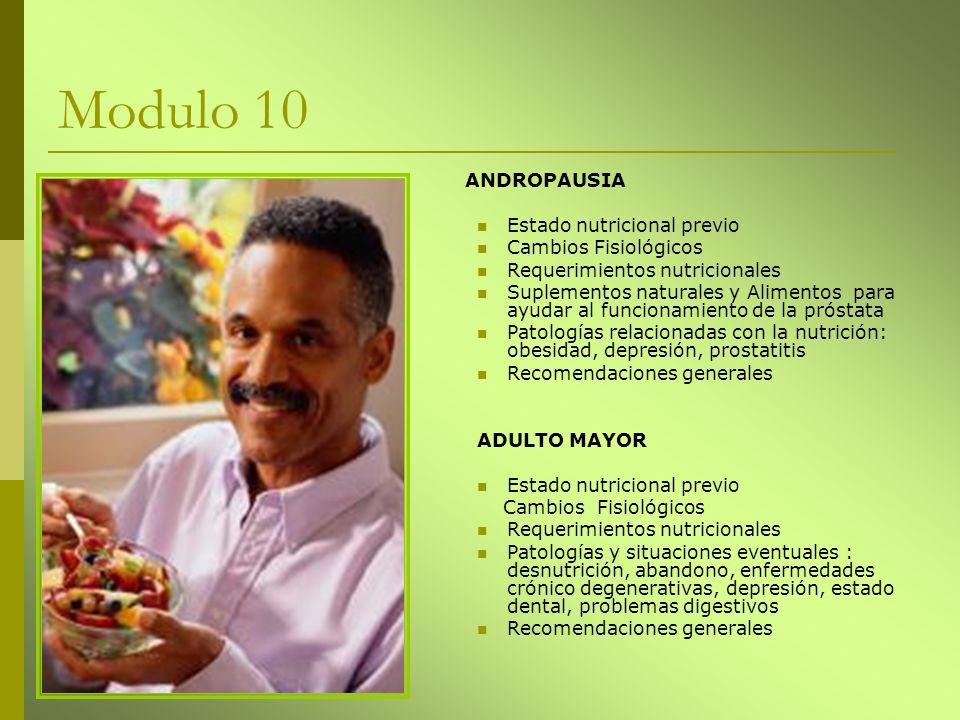 Modulo 10

ANDROPAUSIA

- Estado nutricional previo
- Cambios Fisiológicos
- Requerimientos nutricionales
- Suplementos naturales y Alimentos para ayudar al funcionamiento de la próstata
- Patologías relacionadas con la nutrición: obesidad, depresión, prostatitis
- Recomendaciones generales

ADULTO MAYOR

- Estado nutricional previo
Cambios Fisiológicos
- Requerimientos nutricionales
- Patologías y situaciones eventuales : desnutrición, abandono, enfermedades crónico degenerativas, depresión, estado dental, problemas digestivos
- Recomendaciones generales